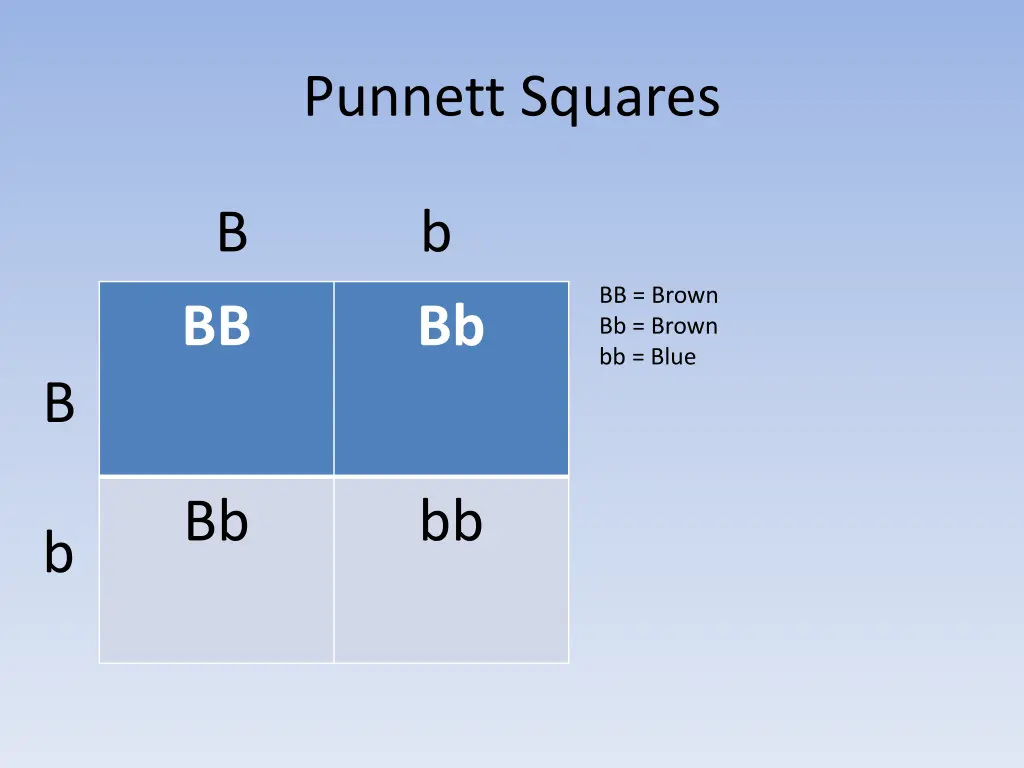 Punnett Squares

|   | B | b |
|---|---|---|
| B | BB | Bb |
| b | Bb | bb |

BB = Brown
Bb = Brown
bb = Blue